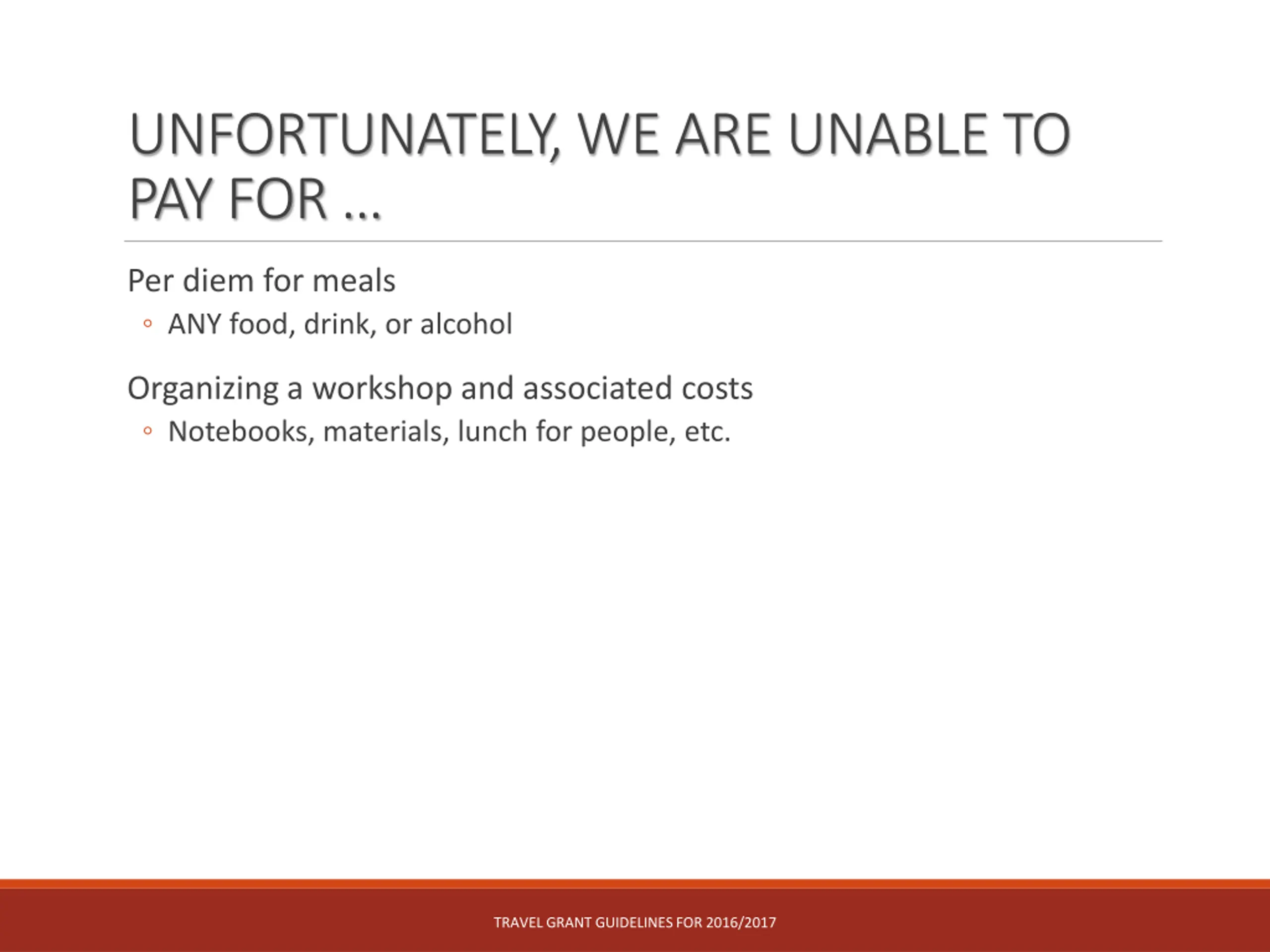 UNFORTUNATELY, WE ARE UNABLE TO PAY FOR …

Per diem for meals

◦ ANY food, drink, or alcohol

Organizing a workshop and associated costs

◦ Notebooks, materials, lunch for people, etc.

TRAVEL GRANT GUIDELINES FOR 2016/2017